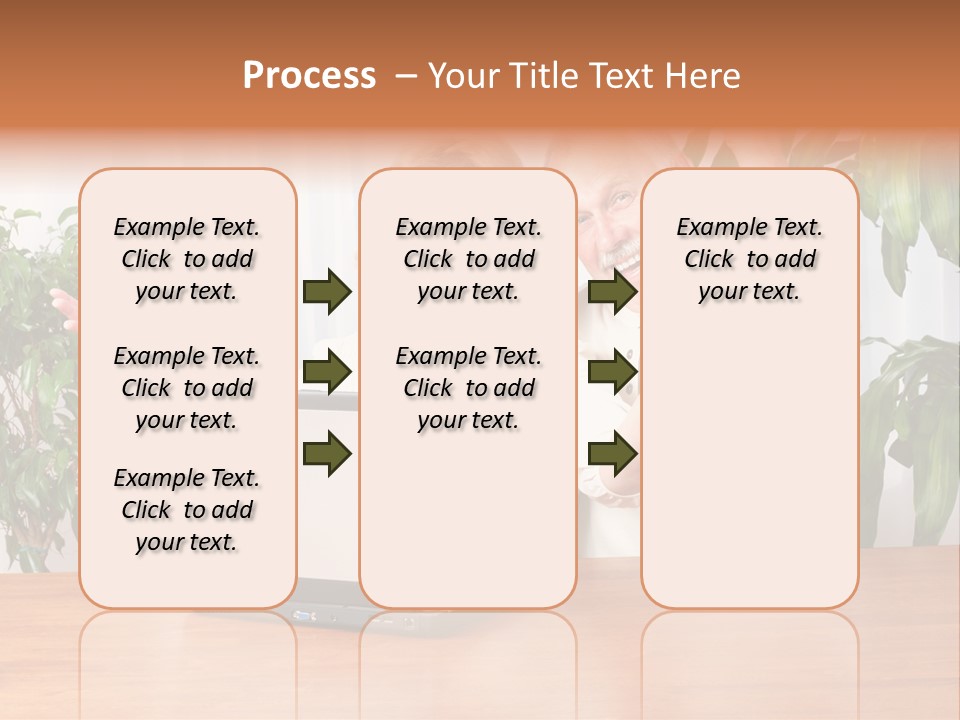 Process – Your Title Text Here

Example Text. Click to add your text.

Example Text. Click to add your text.

Example Text. Click to add your text.

Example Text. Click to add your text.

Example Text. Click to add your text.

Example Text. Click to add your text.